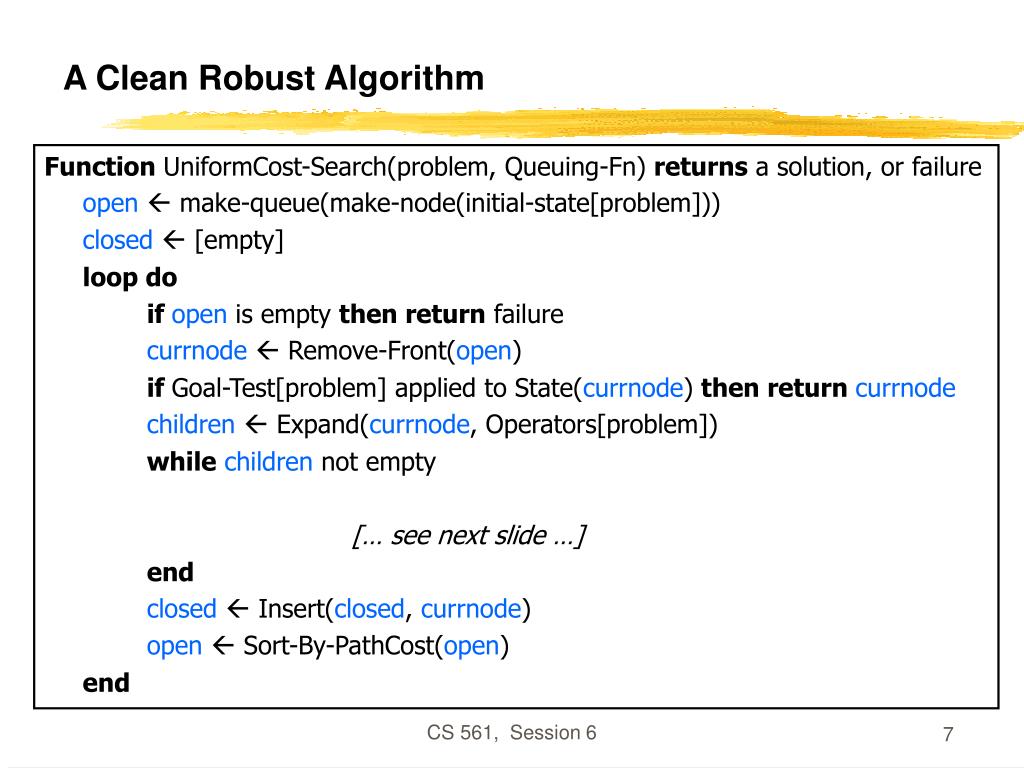 A Clean Robust Algorithm

Function UniformCost-Search(problem, Queuing-Fn) returns a solution, or failure
open ← make-queue(make-node(initial-state[problem]))
closed ← [empty]
loop do
if open is empty then return failure
currnode ← Remove-Front(open)
if Goal-Test[problem] applied to State(currnode) then return currnode
children ← Expand(currnode, Operators[problem])
while children not empty

[… see next slide …]

end
closed ← Insert(closed, currnode)
open ← Sort-By-PathCost(open)
end

CS 561, Session 6

7